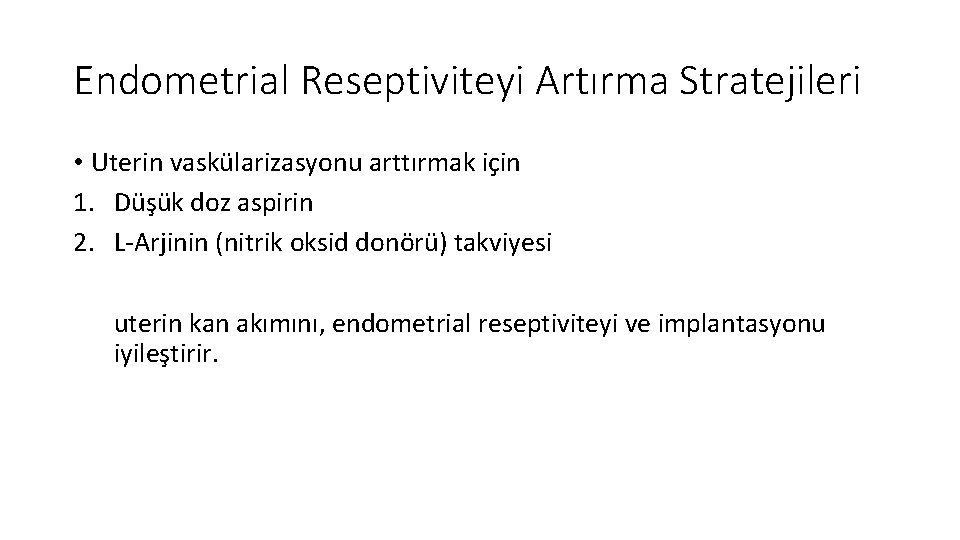 Endometrial Reseptiviteyi Artırma Stratejileri

• Uterin vaskülarizasyonu arttırmak için
1. Düşük doz aspirin
2. L-Arjinin (nitrik oksid donörü) takviyesi

uterin kan akımını, endometrial reseptiviteyi ve implantasyonu iyileştirir.